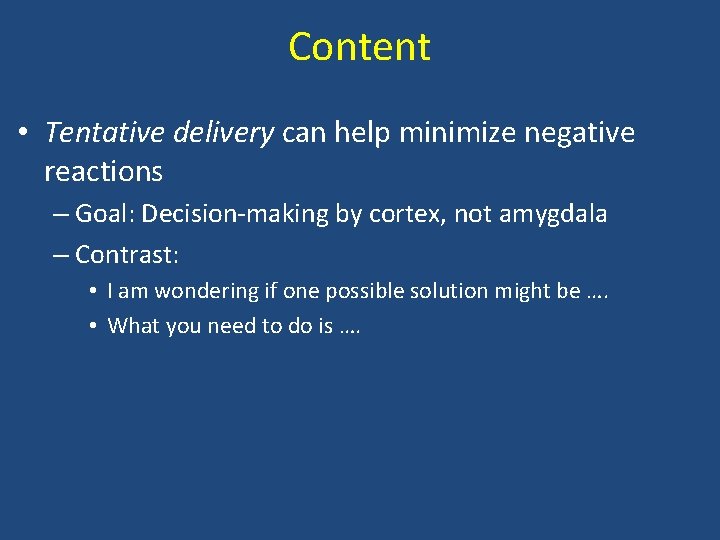 Content

• Tentative delivery can help minimize negative reactions

– Goal: Decision-making by cortex, not amygdala

– Contrast:

• I am wondering if one possible solution might be ….

• What you need to do is ….